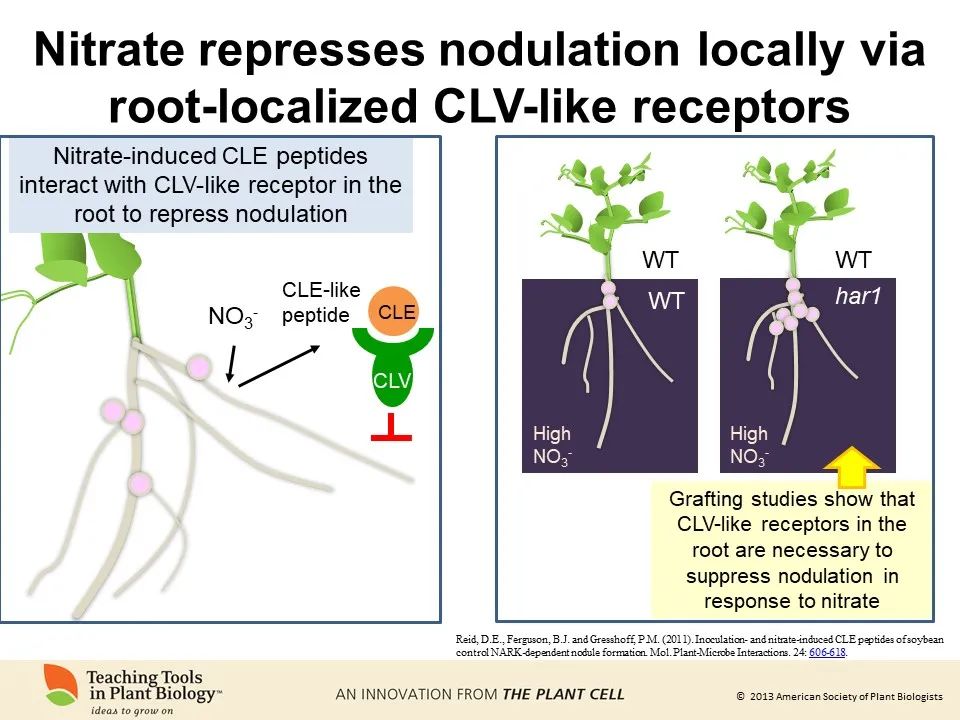 Nitrate represses nodulation locally via root-localized CLV-like receptors

Nitrate-induced CLE peptides interact with CLV-like receptor in the root to repress nodulation

$NO_3^-$

CLE-like peptide

CLE

CLV

WT

WT

High $NO_3^-$

WT

har1

High $NO_3^-$

Grafting studies show that CLV-like receptors in the root are necessary to suppress nodulation in response to nitrate

Reid, D.E., Ferguson, B.J. and Gresshoff, P.M. (2011). Inoculation- and nitrate-induced CLE peptides of soybean control NARK-dependent nodule formation. Mol. Plant-Microbe Interactions. 24: 606-618.

Teaching Tools in Plant Biology™
ideas to grow on

AN INNOVATION FROM THE PLANT CELL

© 2013 American Society of Plant Biologists